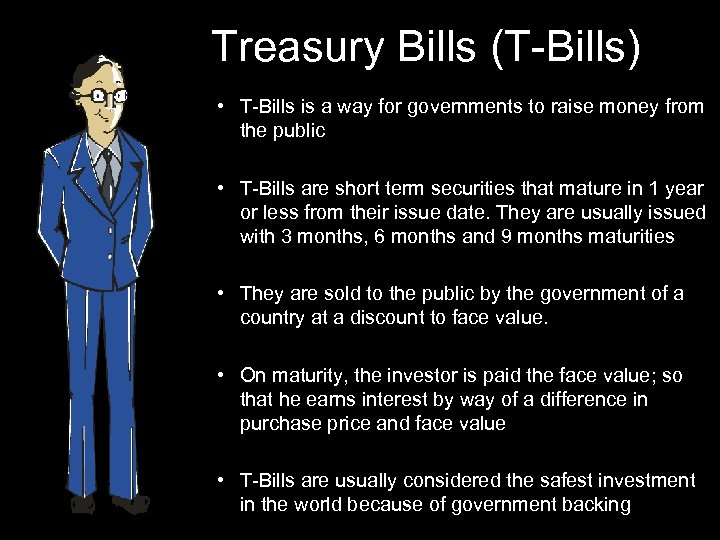 Treasury Bills (T-Bills)

• T-Bills is a way for governments to raise money from the public

• T-Bills are short term securities that mature in 1 year or less from their issue date. They are usually issued with 3 months, 6 months and 9 months maturities

• They are sold to the public by the government of a country at a discount to face value.

• On maturity, the investor is paid the face value; so that he earns interest by way of a difference in purchase price and face value

• T-Bills are usually considered the safest investment in the world because of government backing